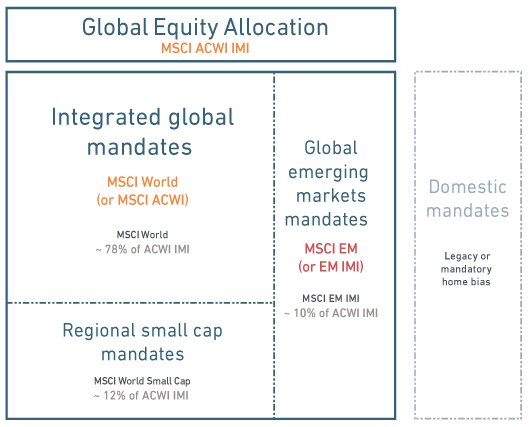 Global Equity Allocation
MSCI ACWI IMI

Integrated global mandates
MSCI World (or MSCI ACWI)
MSCI World
~ 78% of ACWI IMI

Regional small cap mandates
MSCI World Small Cap
~ 12% of ACWI IMI

Global emerging markets mandates
MSCI EM (or EM IMI)
MSCI EM IMI
~ 10% of ACWI IMI

Domestic mandates
Legacy or mandatory home bias